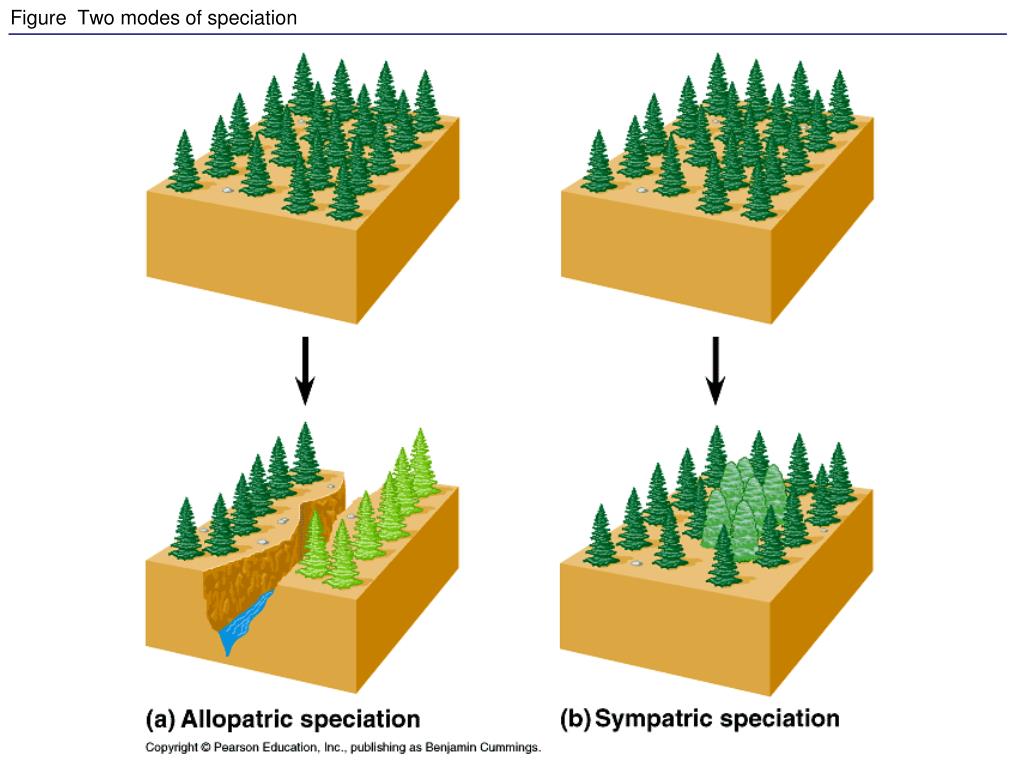 Figure Two modes of speciation

(a) Allopatric speciation

(b) Sympatric speciation

Copyright © Pearson Education, Inc., publishing as Benjamin Cummings.